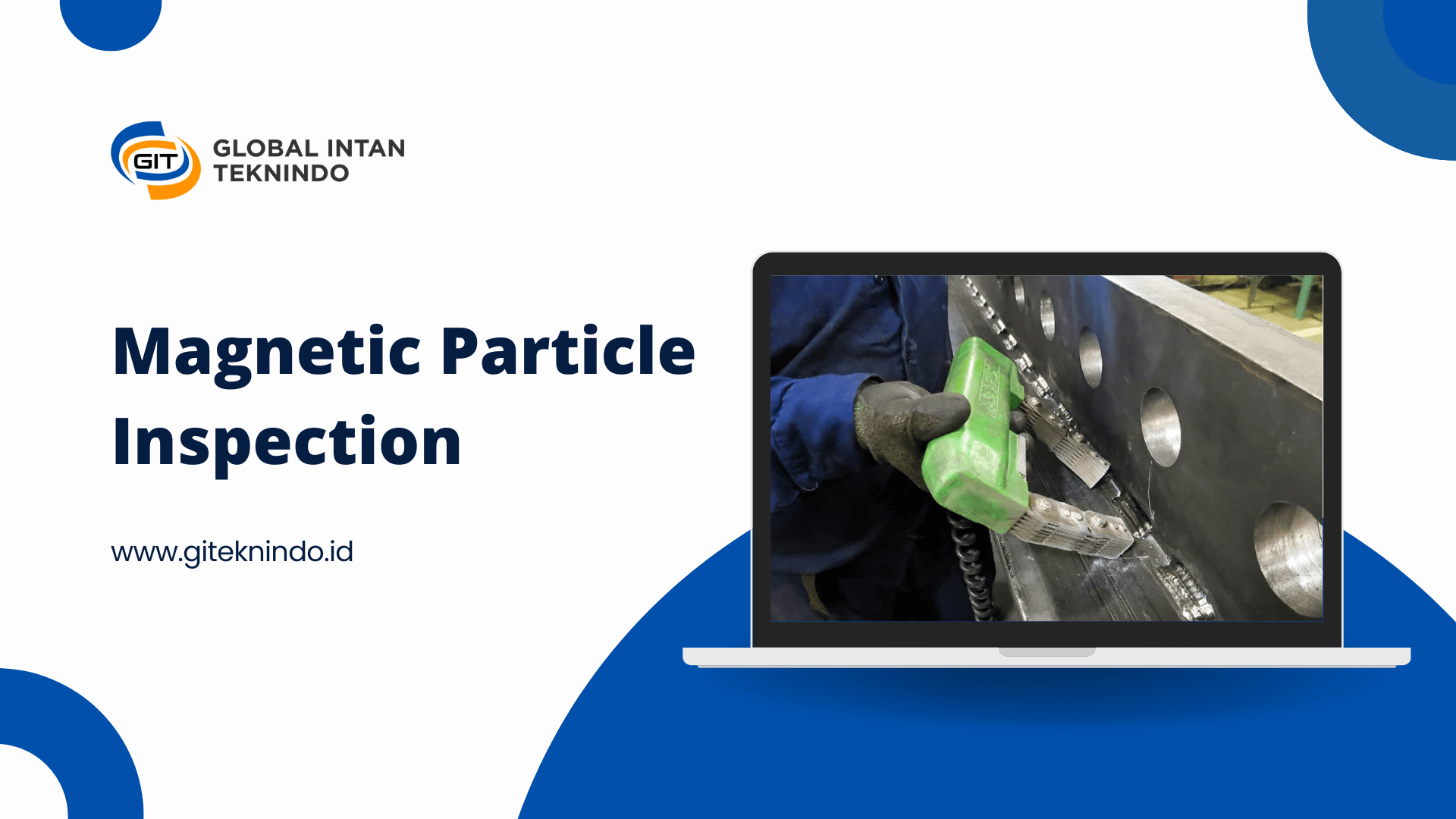 GIT

GLOBAL INTAN TEKNINDO

Magnetic Particle Inspection

www.giteknindo.id